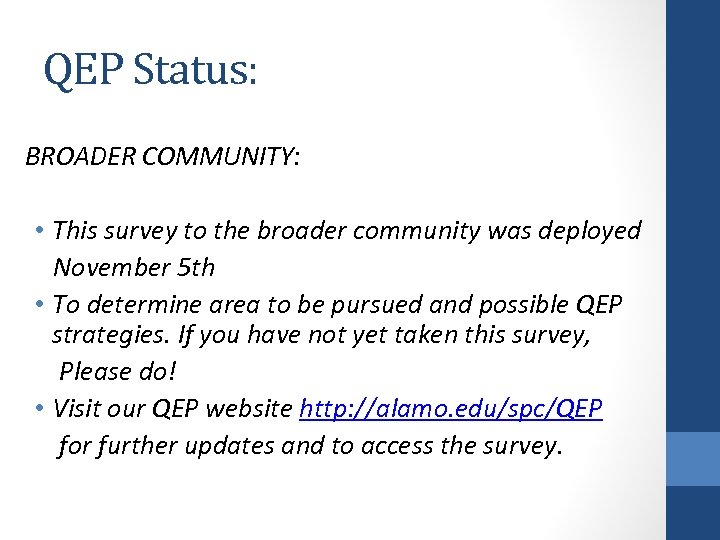 QEP Status:

BROADER COMMUNITY:

• This survey to the broader community was deployed November 5th
• To determine area to be pursued and possible QEP strategies. If you have not yet taken this survey, Please do!
• Visit our QEP website http://alamo.edu/spc/QEP for further updates and to access the survey.